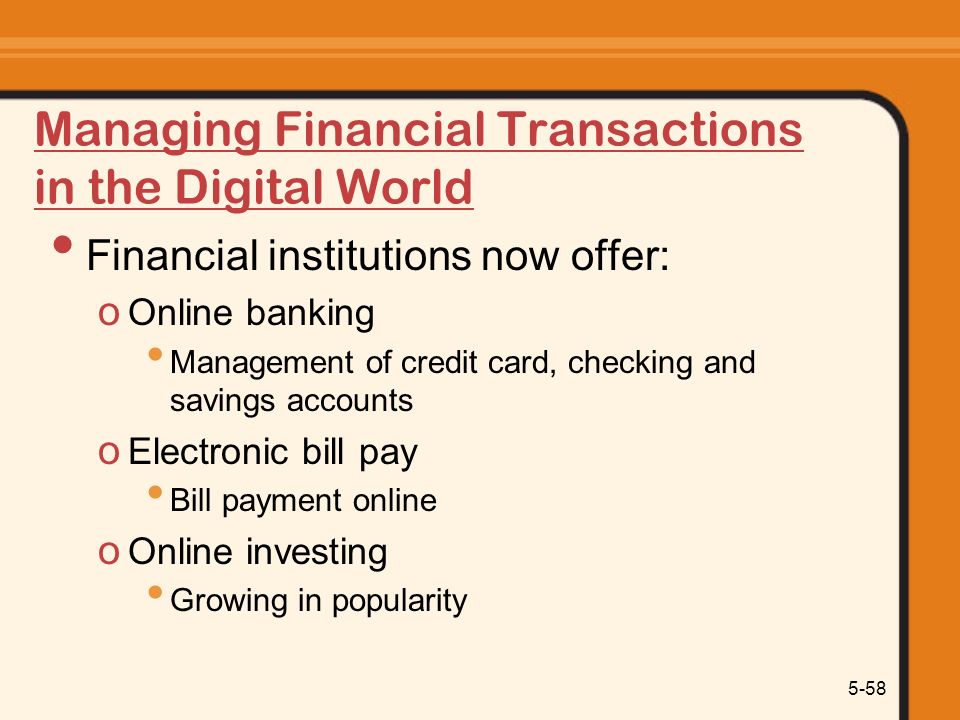 Managing Financial Transactions in the Digital World

• Financial institutions now offer:

o Online banking

• Management of credit card, checking and savings accounts

o Electronic bill pay

• Bill payment online

o Online investing

• Growing in popularity

5-58